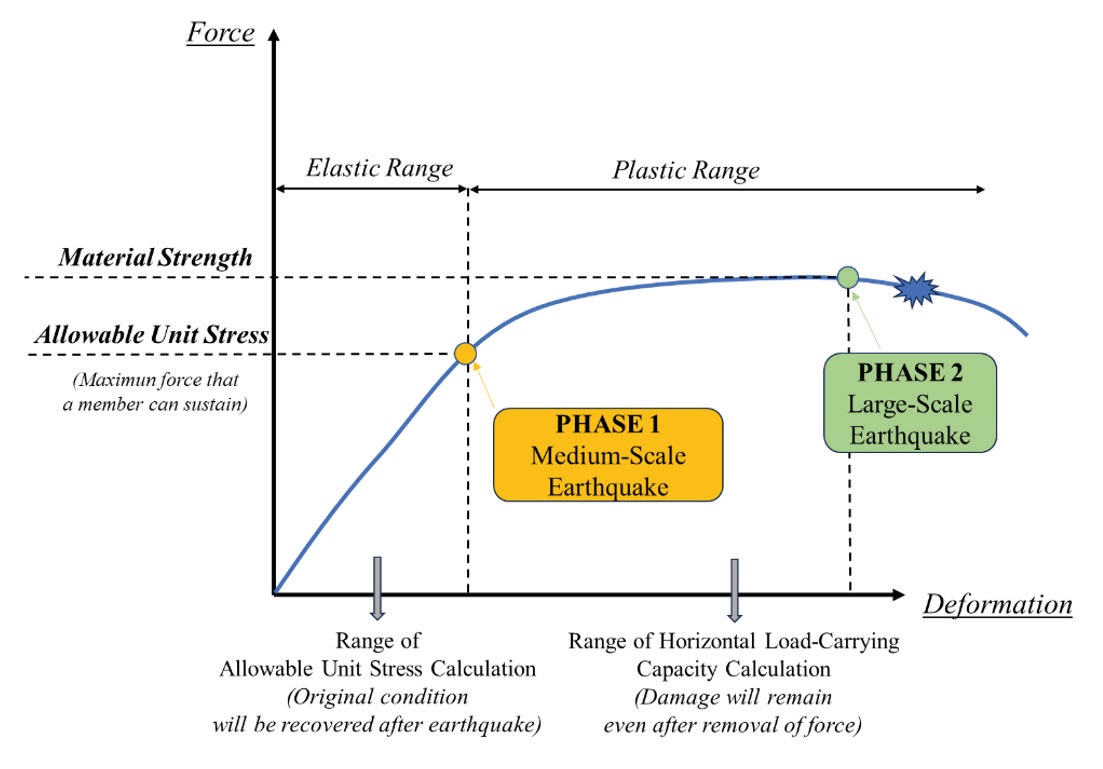 Force

Elastic Range

Plastic Range

Material Strength

Allowable Unit Stress

(Maximun force that a member can sustain)

PHASE 1
Medium-Scale Earthquake

PHASE 2
Large-Scale Earthquake

Deformation

Range of Allowable Unit Stress Calculation
(Original condition will be recovered after earthquake)

Range of Horizontal Load-Carrying Capacity Calculation
(Damage will remain even after removal of force)